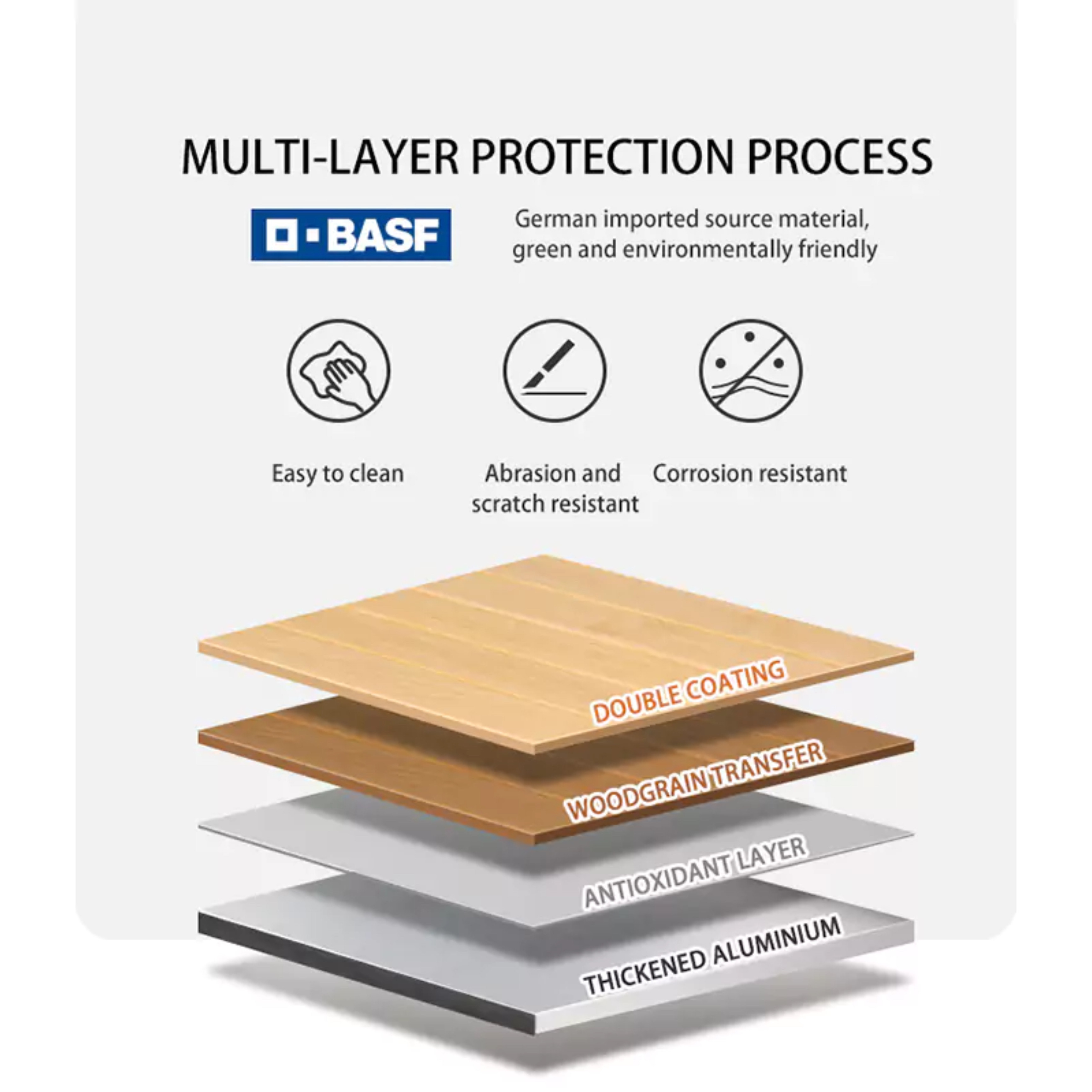 MULTI-LAYER PROTECTION PROCESS

BASF

German imported source material, green and environmentally friendly

Easy to clean

Abrasion and scratch resistant

Corrosion resistant

DOUBLE COATING

WOODGRAIN TRANSFER

ANTIOXIDANT LAYER

THICKENED ALUMINIUM